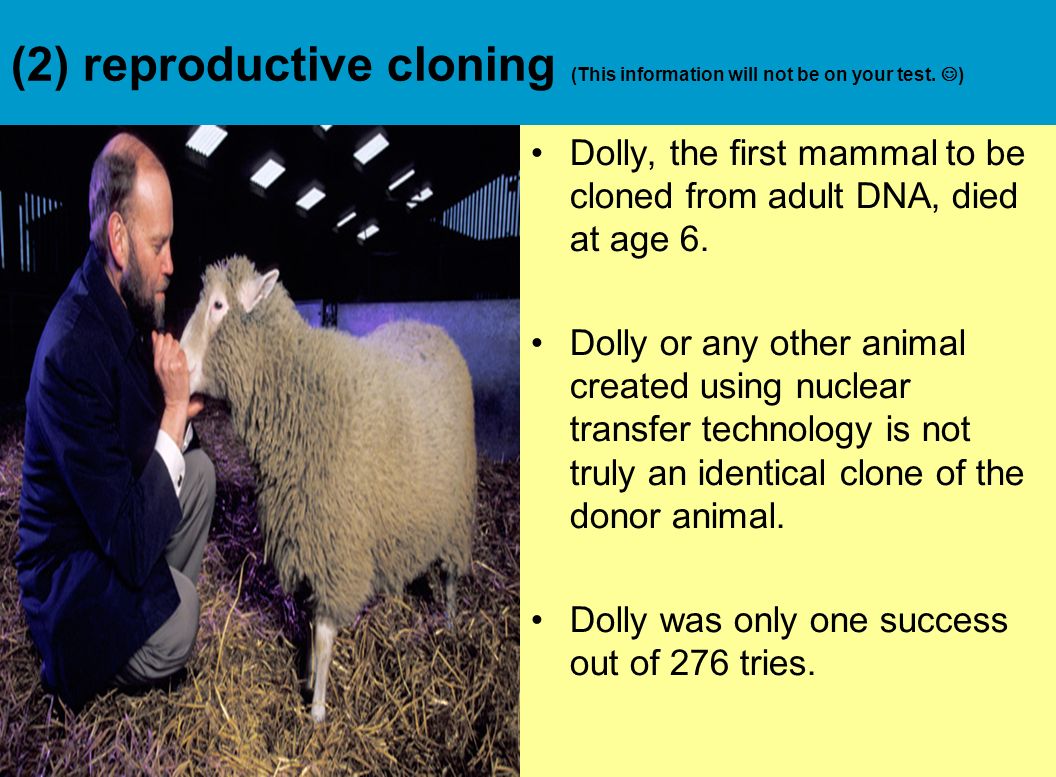 (2) reproductive cloning (This information will not be on your test. ☺)

• Dolly, the first mammal to be cloned from adult DNA, died at age 6.

• Dolly or any other animal created using nuclear transfer technology is not truly an identical clone of the donor animal.

• Dolly was only one success out of 276 tries.